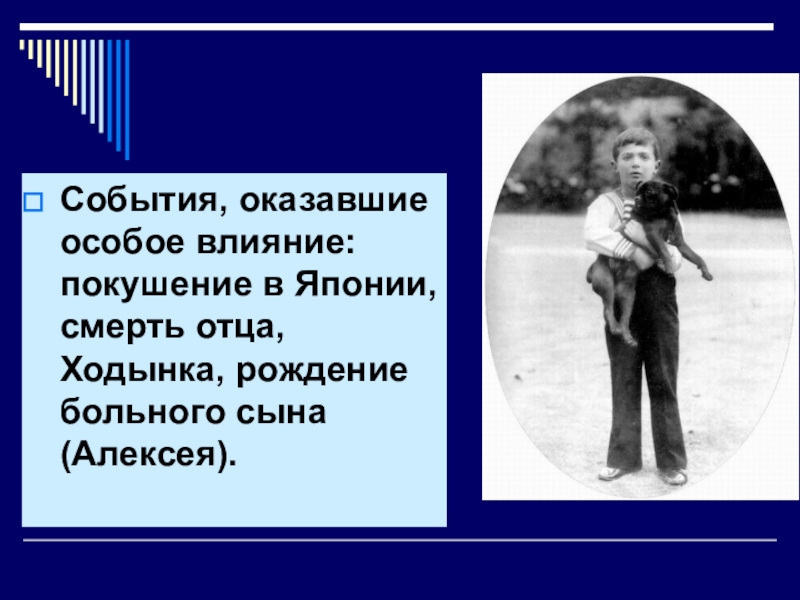 События, оказавшие особое влияние: покушение в Японии, смерть отца, Ходынка, рождение больного сына (Алексея).